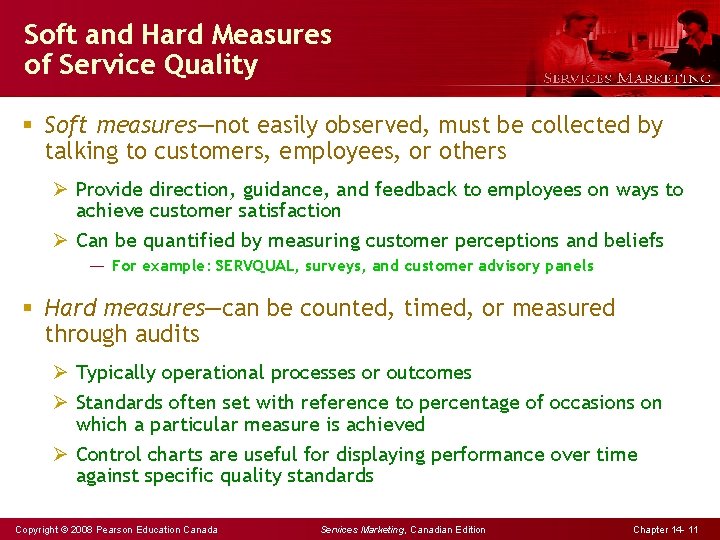 Soft and Hard Measures of Service Quality

SERVICES MARKETING

▪ Soft measures—not easily observed, must be collected by talking to customers, employees, or others

➢ Provide direction, guidance, and feedback to employees on ways to achieve customer satisfaction

➢ Can be quantified by measuring customer perceptions and beliefs

— For example: SERVQUAL, surveys, and customer advisory panels

▪ Hard measures—can be counted, timed, or measured through audits

➢ Typically operational processes or outcomes

➢ Standards often set with reference to percentage of occasions on which a particular measure is achieved

➢ Control charts are useful for displaying performance over time against specific quality standards

Copyright © 2008 Pearson Education Canada

Services Marketing, Canadian Edition

Chapter 14- 11